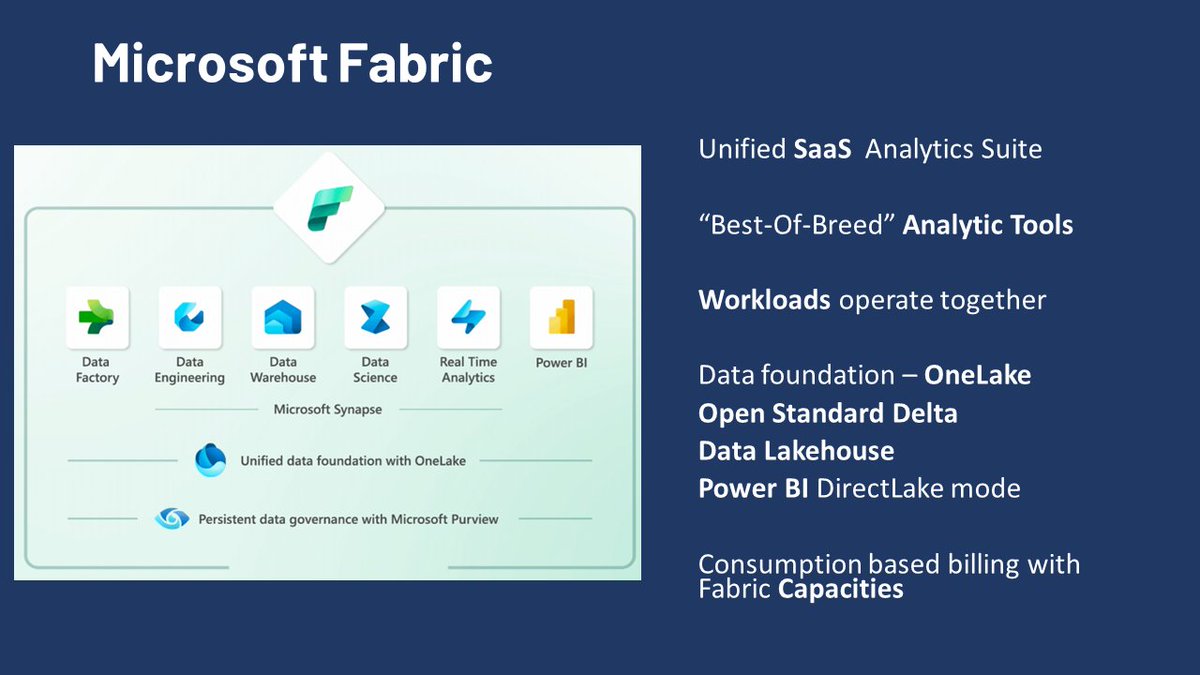 Microsoft Fabric

Data Factory

Data Engineering

Data Warehouse

Data Science

Real Time Analytics

Power BI

Microsoft Synapse

Unified data foundation with OneLake

Persistent data governance with Microsoft Purview

Unified SaaS Analytics Suite

“Best-Of-Breed” Analytic Tools

Workloads operate together

Data foundation – OneLake
Open Standard Delta
Data Lakehouse
Power BI DirectLake mode

Consumption based billing with Fabric Capacities